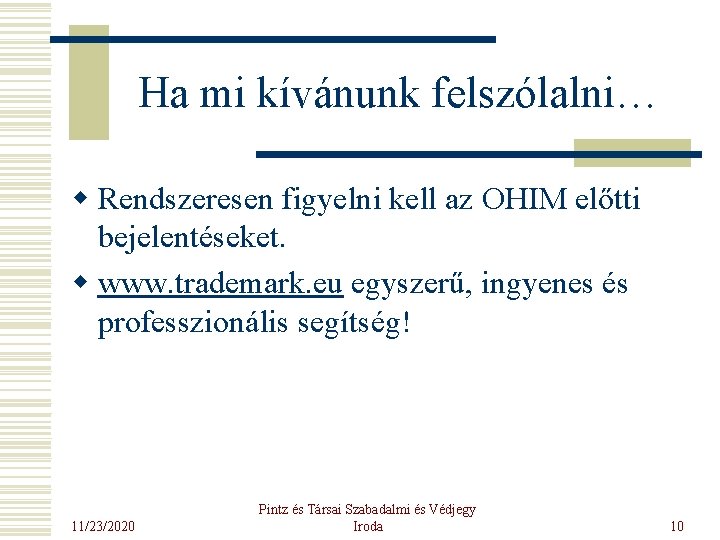 Ha mi kívánunk felszólalni…

• Rendszeresen figyelni kell az OHIM előtti bejelentéseket.

• www.trademark.eu egyszerű, ingyenes és professzionális segítség!

11/23/2020

Pintz és Társai Szabadalmi és Védjegy Iroda

10